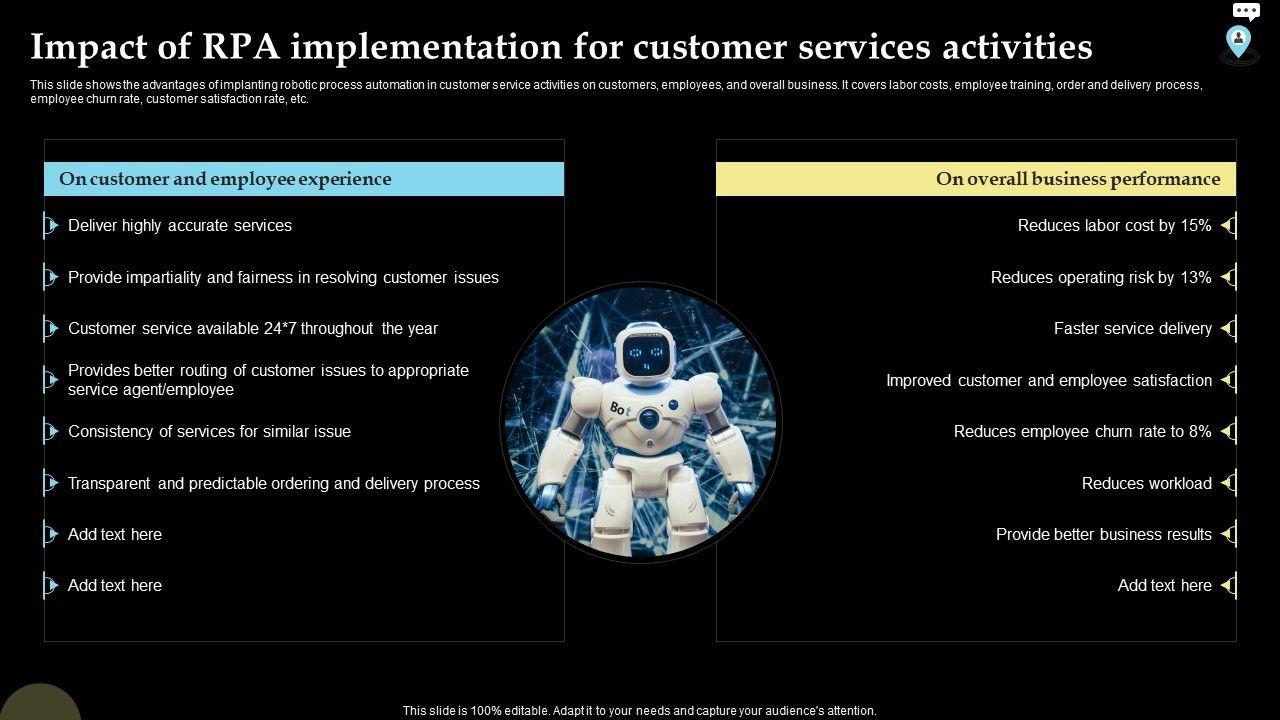 Impact of RPA implementation for customer services activities

This slide shows the advantages of implanting robotic process automation in customer service activities on customers, employees, and overall business. It covers labor costs, employee training, order and delivery process, employee churn rate, customer satisfaction rate, etc.

On customer and employee experience

Deliver highly accurate services

Provide impartiality and fairness in resolving customer issues

Customer service available 24*7 throughout the year

Provides better routing of customer issues to appropriate service agent/employee

Consistency of services for similar issue

Transparent and predictable ordering and delivery process

Add text here

Add text here

Bot

On overall business performance

Reduces labor cost by 15%

Reduces operating risk by 13%

Faster service delivery

Improved customer and employee satisfaction

Reduces employee churn rate to 8%

Reduces workload

Provide better business results

Add text here

This slide is 100% editable. Adapt it to your needs and capture your audience's attention.